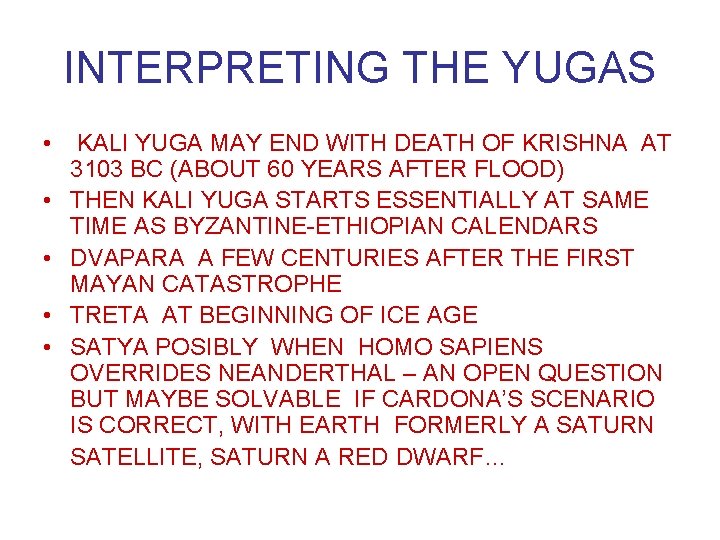 INTERPRETING THE YUGAS

• KALI YUGA MAY END WITH DEATH OF KRISHNA AT 3103 BC (ABOUT 60 YEARS AFTER FLOOD)
• THEN KALI YUGA STARTS ESSENTIALLY AT SAME TIME AS BYZANTINE-ETHIOPIAN CALENDARS
• DVAPARA A FEW CENTURIES AFTER THE FIRST MAYAN CATASTROPHE
• TRETA AT BEGINNING OF ICE AGE
• SATYA POSIBLY WHEN HOMO SAPIENS OVERRIDES NEANDERTHAL – AN OPEN QUESTION BUT MAYBE SOLVABLE IF CARDONA'S SCENARIO IS CORRECT, WITH EARTH FORMERLY A SATURN SATELLITE, SATURN A RED DWARF...